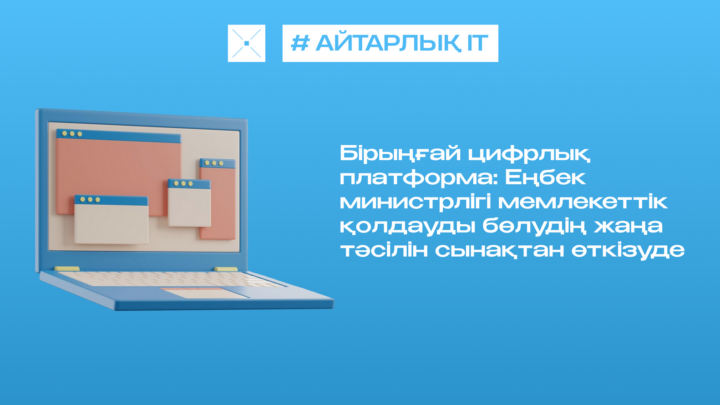 # АЙТАРЛЫҚ IT

Бірыңғай цифрлық платформа: Еңбек министрлігі мемлекеттік қолдауды бөлудің жаңа тәсілін сынақтан өткізуде